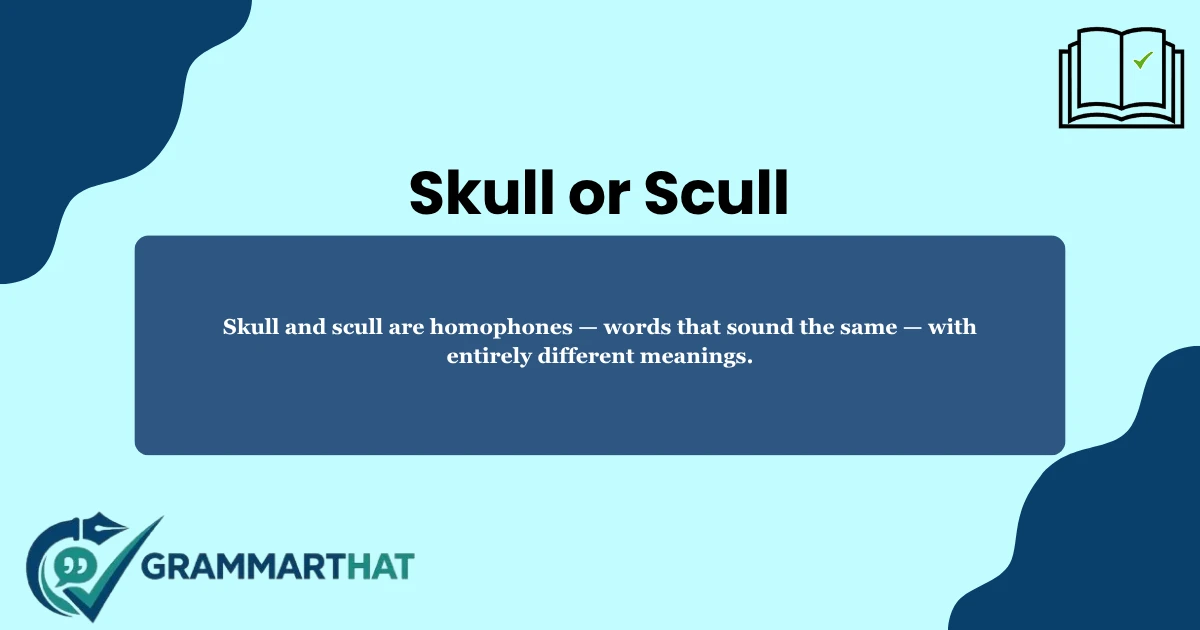 Skull or Scull

Skull and scull are homophones — words that sound the same — with entirely different meanings.

GRAMMARTHAT